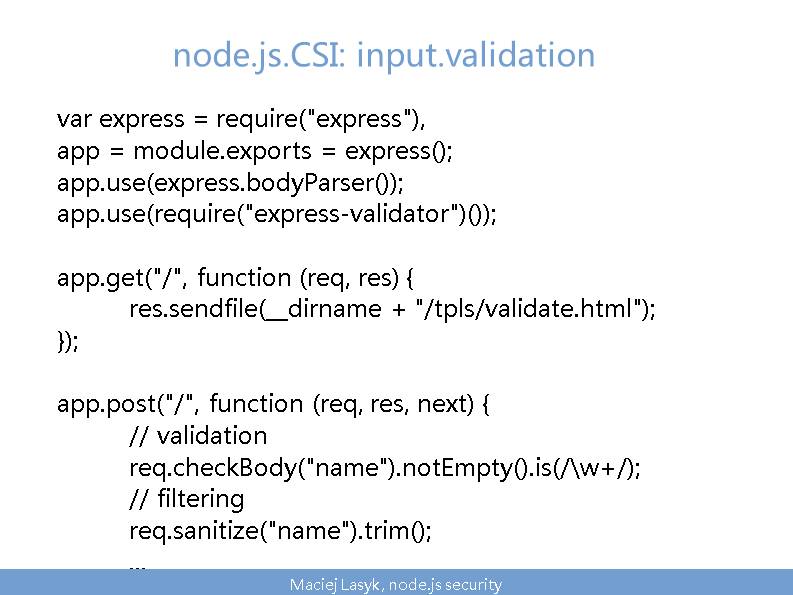 node.js.CSI: input.validation

var express = require("express"),
app = module.exports = express();
app.use(express.bodyParser());
app.use(require("express-validator")());

app.get("/", function (req, res) {
res.sendfile(__dirname + "/tpls/validate.html");
});

app.post("/", function (req, res, next) {
// validation
req.checkBody("name").notEmpty().is(/\w+/);
// filtering
req.sanitize("name").trim();
...

Maciej Lasyk, node.js security